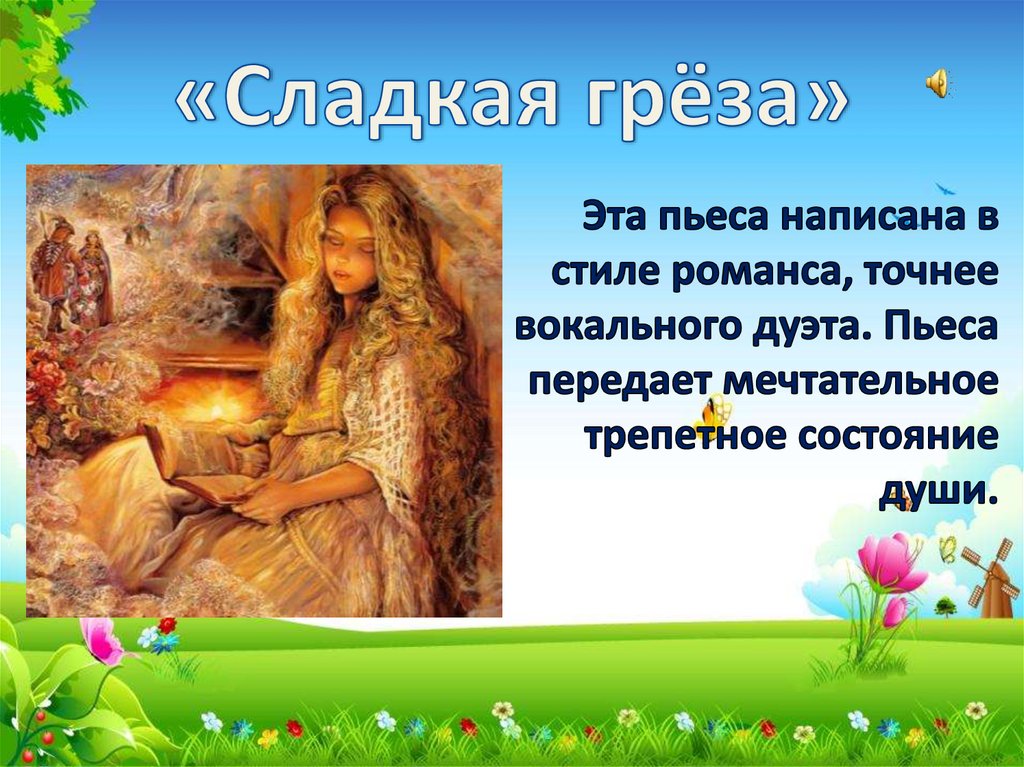 «Сладкая грёза»

Эта пьеса написана в стиле романса, точнее вокального дуэта. Пьеса передает мечтательное трепетное состояние души.